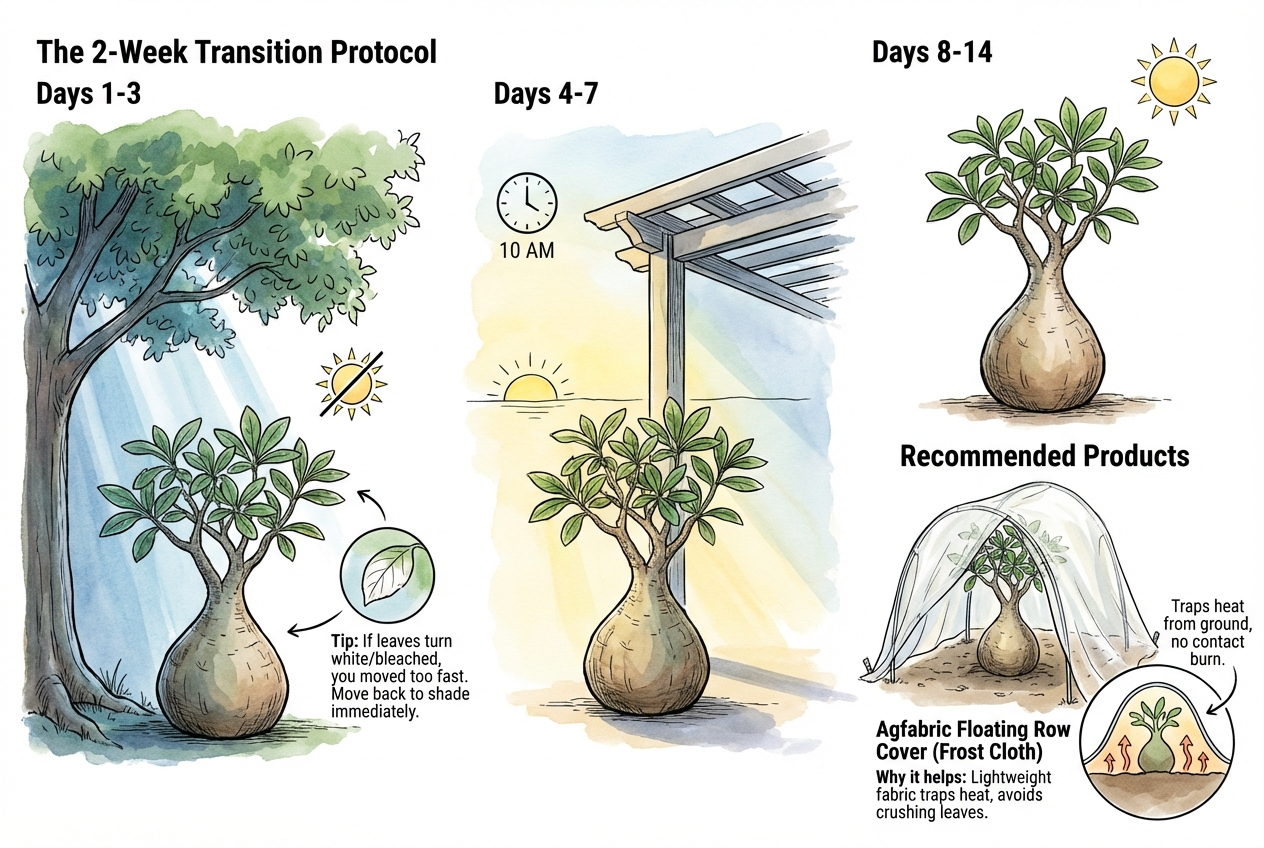 The 2-Week Transition Protocol

Days 1-3

Tip: If leaves turn white/bleached, you moved too fast. Move back to shade immediately.

Days 4-7

10 AM

Days 8-14

Recommended Products

Traps heat from ground, no contact burn.

Agfabric Floating Row Cover (Frost Cloth)

Why it helps: Lightweight fabric traps heat, avoids crushing leaves.